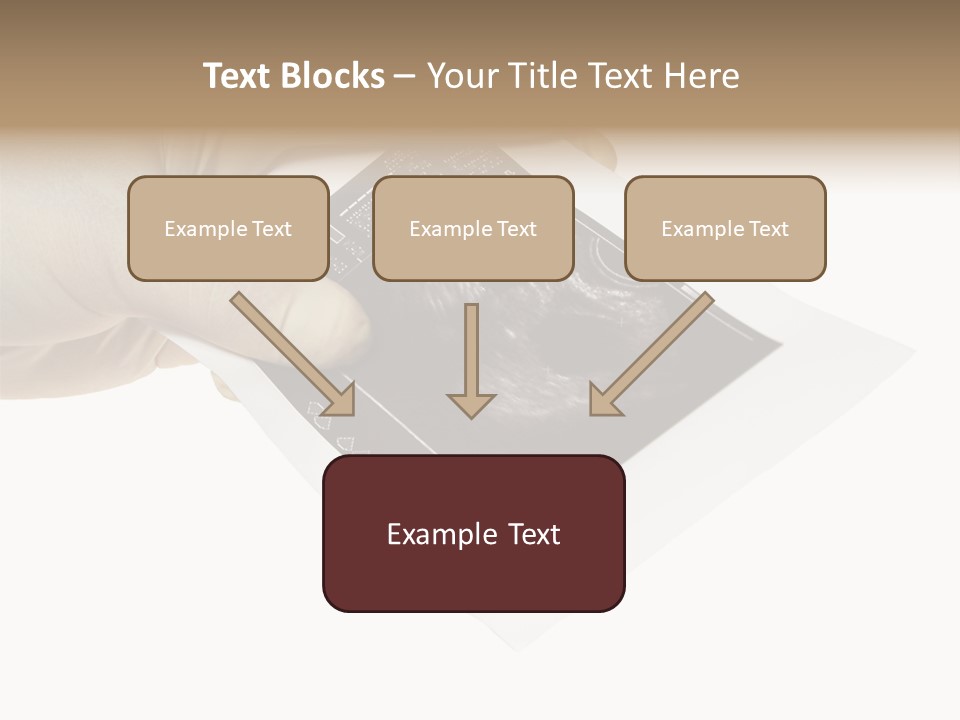 Text Blocks – Your Title Text Here

Example Text

Example Text

Example Text

Example Text